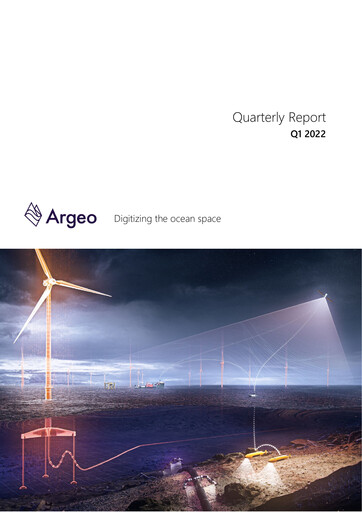 Quarterly Report
Q1 2022

Argeo Digitizing the ocean space